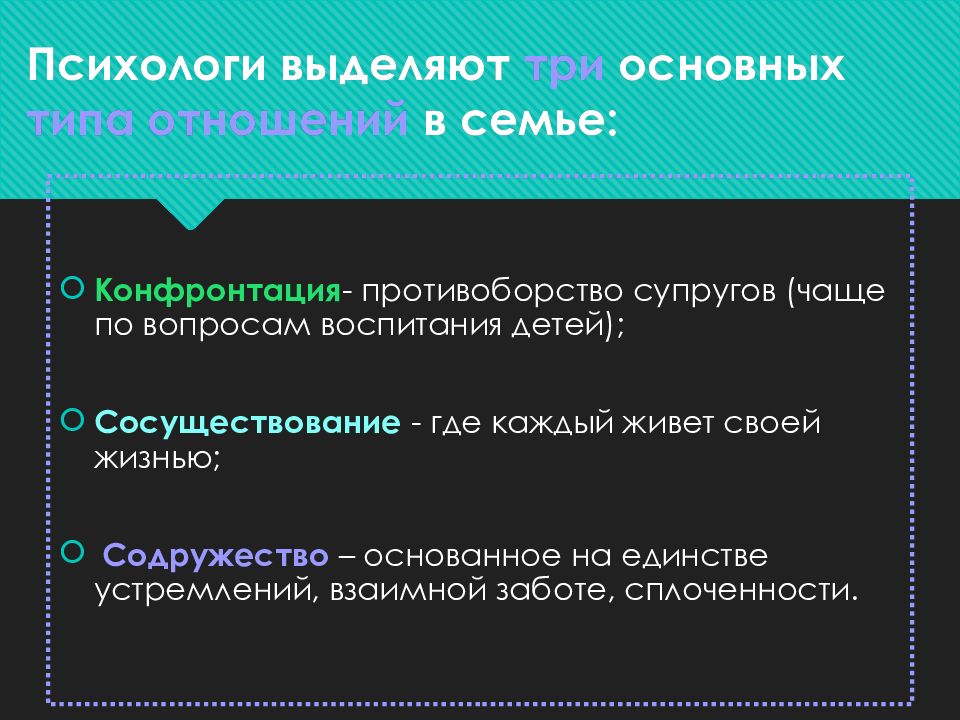 Психологи выделяют три основных типа отношений в семье:

Конфронтация- противоборство супругов (чаще по вопросам воспитания детей);

Сосуществование - где каждый живет своей жизнью;

Содружество – основанное на единстве устремлений, взаимной заботе, сплоченности.